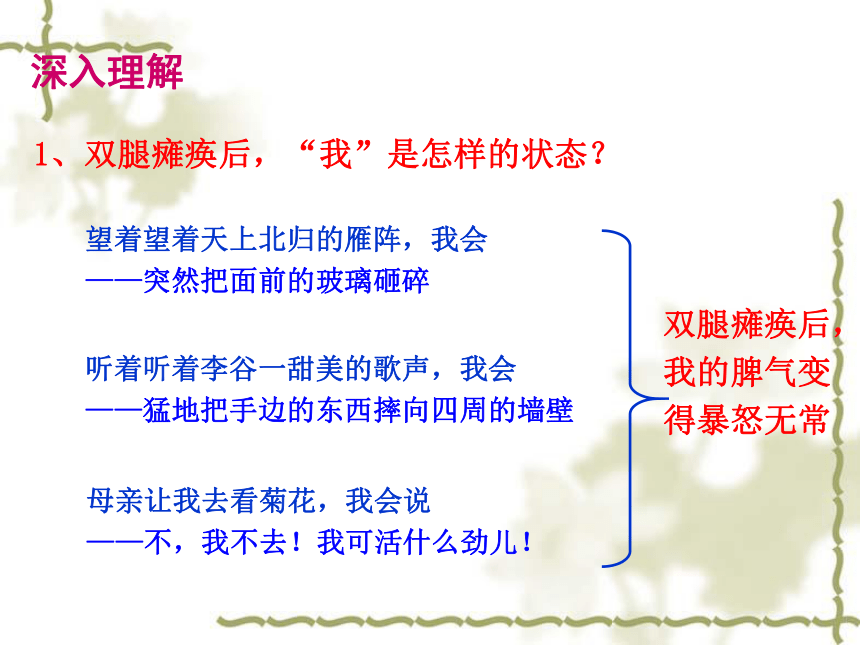 深入理解

1、双腿瘫痪后，“我”是怎样的状态？

望着望着天上北归的雁阵，我会
——突然把面前的玻璃砸碎

听着听着李谷一甜美的歌声，我会
——猛地把手边的东西摔向四周的墙壁

母亲让我去看菊花，我会说
——不，我不去！我可活什么劲儿！

双腿瘫痪后，我的脾气变得暴怒无常